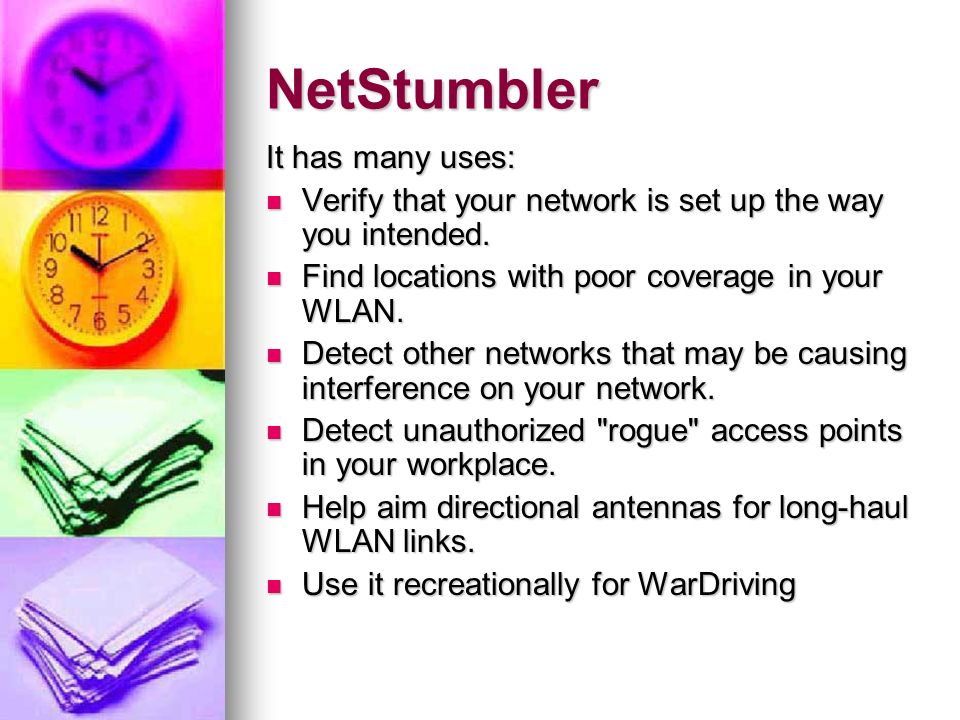 NetStumbler

It has many uses:

- Verify that your network is set up the way you intended.
- Find locations with poor coverage in your WLAN.
- Detect other networks that may be causing interference on your network.
- Detect unauthorized "rogue" access points in your workplace.
- Help aim directional antennas for long-haul WLAN links.
- Use it recreationally for WarDriving